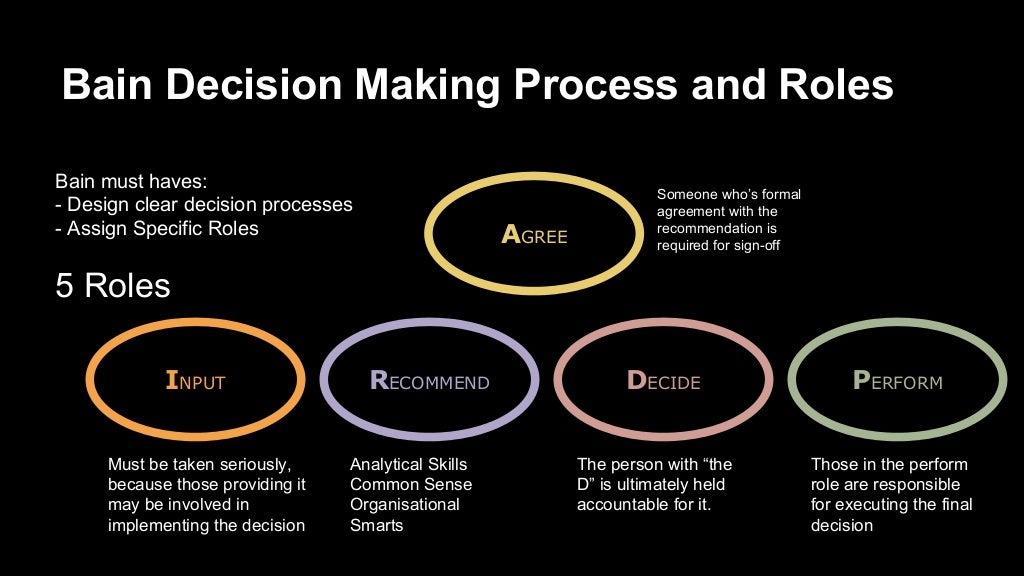 Bain Decision Making Process and Roles

Bain must haves:
- Design clear decision processes
- Assign Specific Roles

5 Roles

AGREE

Someone who's formal agreement with the recommendation is required for sign-off

INPUT

RECOMMEND

DECIDE

PERFORM

Must be taken seriously, because those providing it may be involved in implementing the decision

Analytical Skills
Common Sense
Organisational Smarts

The person with "the D" is ultimately held accountable for it.

Those in the perform role are responsible for executing the final decision